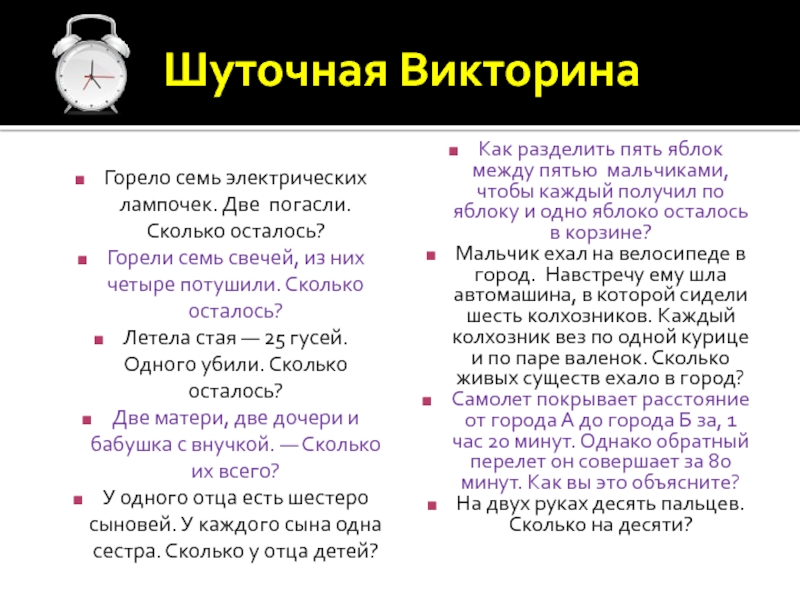 Шуточная Викторина

Горело семь электрических лампочек. Две погасли. Сколько осталось?

Горели семь свечей, из них четыре потушили. Сколько осталось?

Летела стая — 25 гусей. Одного убили. Сколько осталось?

Две матери, две дочери и бабушка с внучкой. — Сколько их всего?

У одного отца есть шестеро сыновей. У каждого сына одна сестра. Сколько у отца детей?

Как разделить пять яблок между пятью мальчиками, чтобы каждый получил по яблоку и одно яблоко осталось в корзине?

Мальчик ехал на велосипеде в город. Навстречу ему шла автомашина, в которой сидели шесть колхозников. Каждый колхозник вез по одной курице и по паре валенок. Сколько живых существ ехало в город?

Самолет покрывает расстояние от города А до города Б за, 1 час 20 минут. Однако обратный перелет он совершает за 80 минут. Как вы это объясните?

На двух руках десять пальцев. Сколько на десяти?